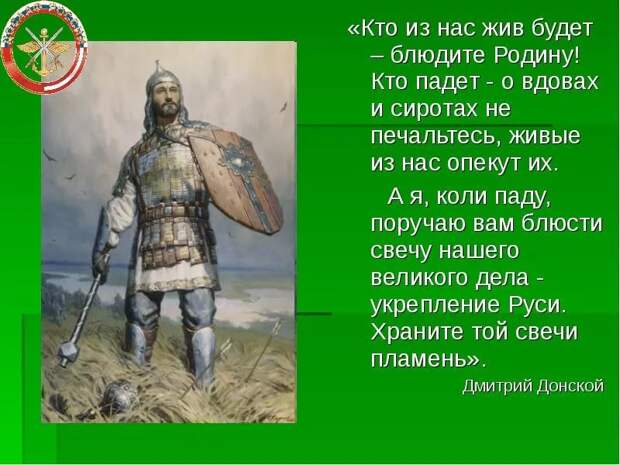 «Кто из нас жив будет – блюдите Родину! Кто падет - о вдовах и сиротах не печальтесь, живые из нас опекут их.

А я, коли паду, поручаю вам блюсти свечу нашего великого дела - укрепление Руси. Храните той свечи пламень».

Дмитрий Донской